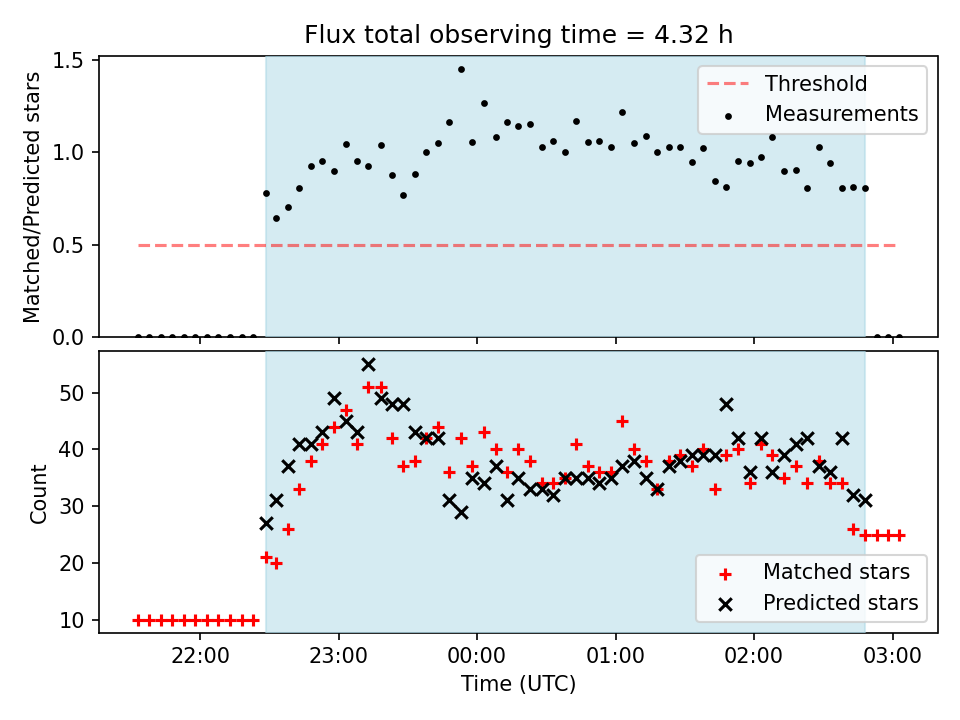 Flux total observing time = 4.32 h

Matched/Predicted stars

1.5
1.0
0.5
0.0

Threshold
Measurements

Count

50
40
30
20
10

Matched stars
Predicted stars

22:00
23:00
00:00
01:00
02:00
03:00

Time (UTC)